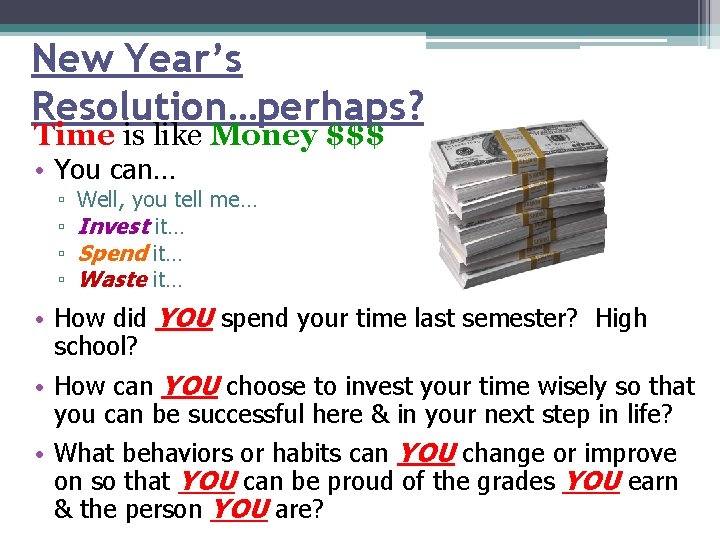 New Year's Resolution…perhaps?

Time is like Money $$$

• You can…
 ▫ Well, you tell me…
 ▫ Invest it…
 ▫ Spend it…
 ▫ Waste it…

• How did YOU spend your time last semester? High school?

• How can YOU choose to invest your time wisely so that you can be successful here & in your next step in life?

• What behaviors or habits can YOU change or improve on so that YOU can be proud of the grades YOU earn & the person YOU are?